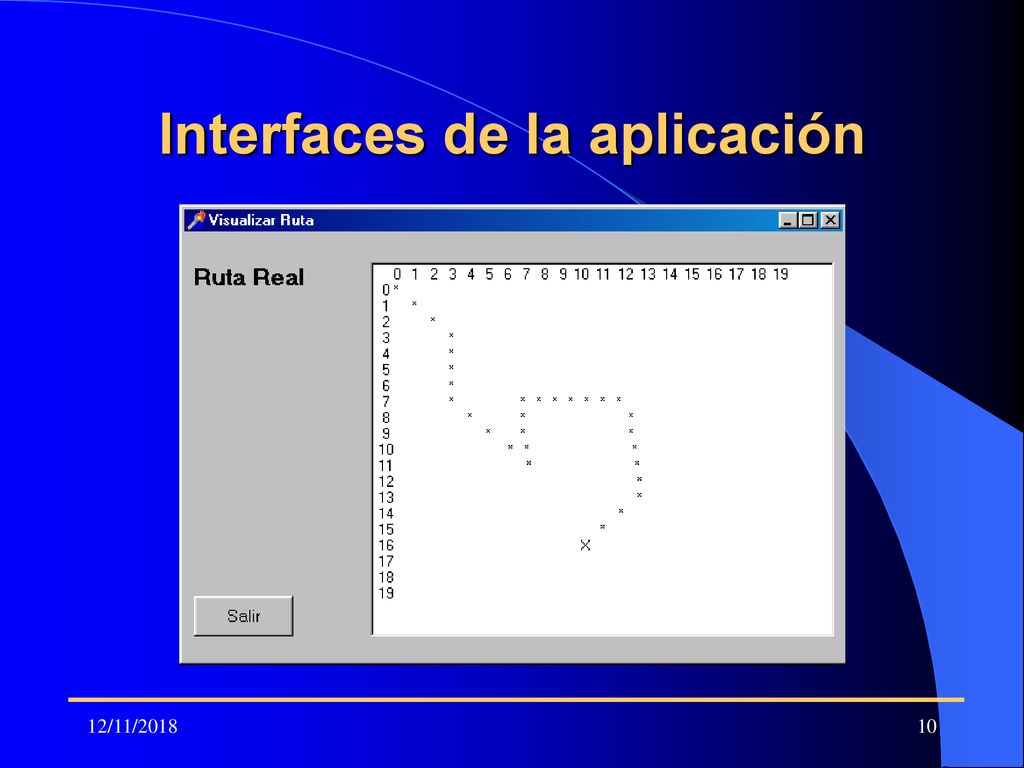 Interfaces de la aplicación

Visualizar Ruta

Ruta Real

0 1 2 3 4 5 6 7 8 9 10 11 12 13 14 15 16 17 18 19

0
1
2
3
4
5
6
7
8
9
10
11
12
13
14
15
16
17
18
19

Salir

12/11/2018

10